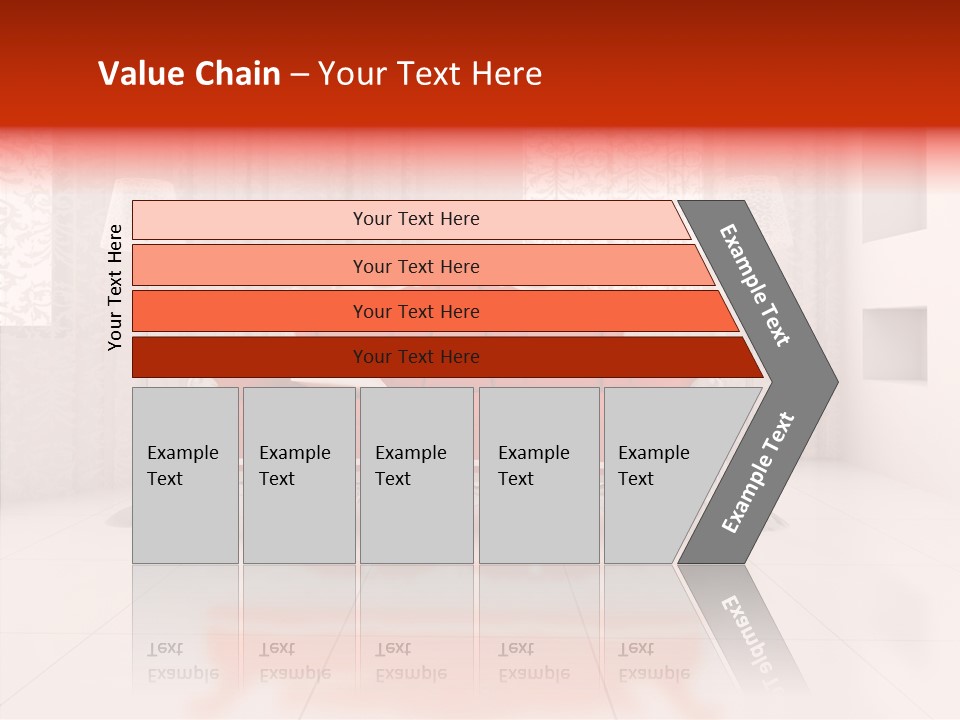 Value Chain – Your Text Here

Your Text Here

Your Text Here

Your Text Here

Your Text Here

Your Text Here

Example Text

Example Text

Example Text

Example Text

Example Text

Example Text

Example Text